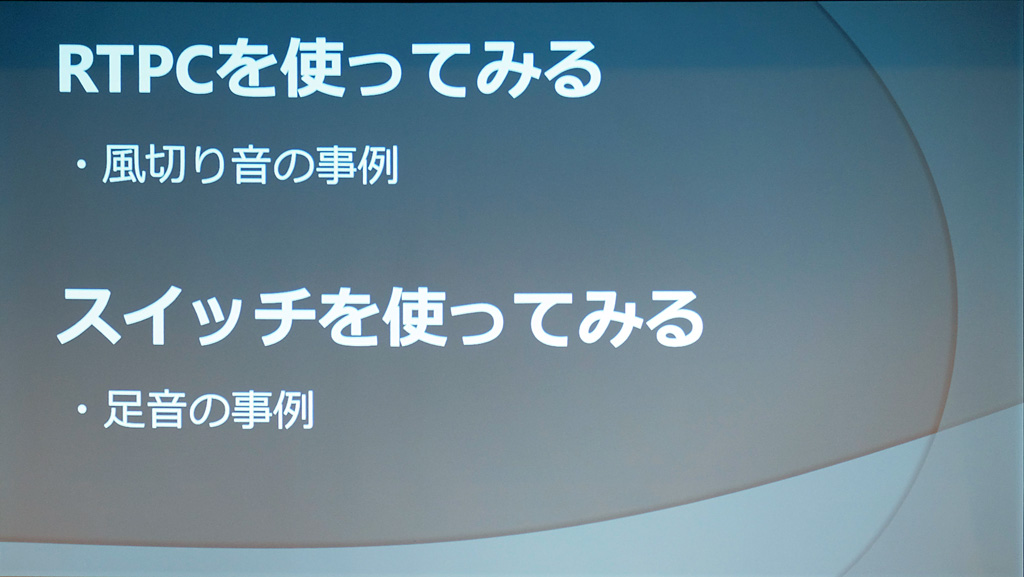 RTPCを使ってみる

・風切り音の事例

スイッチを使ってみる

・足音の事例